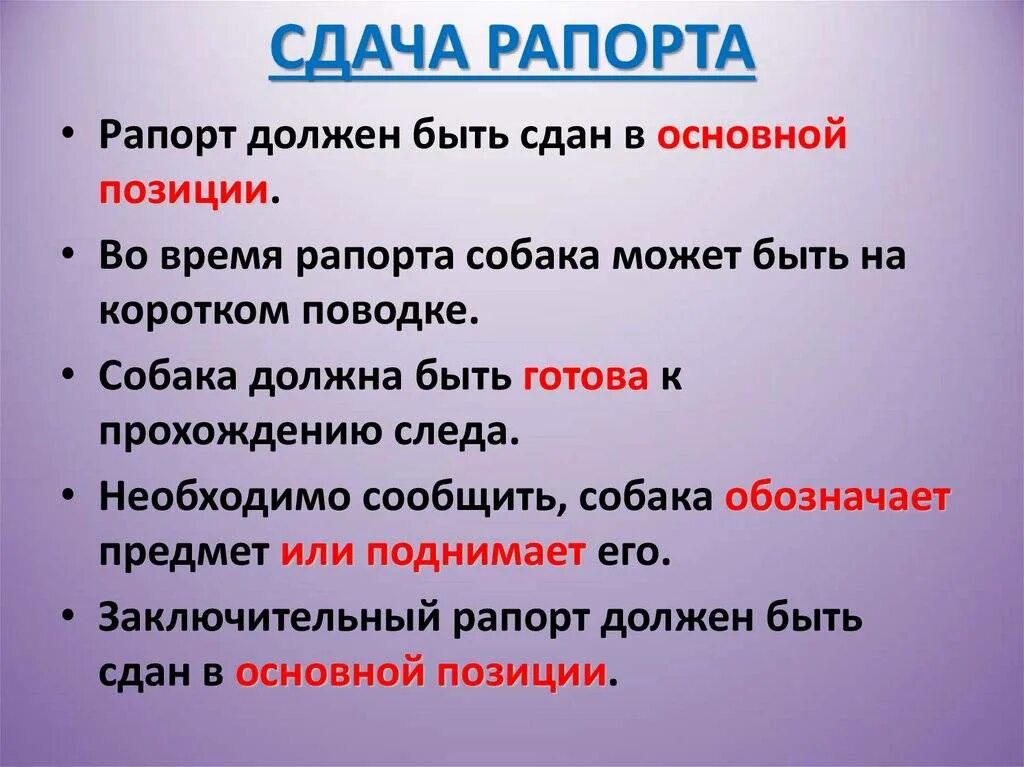 СДАЧА РАПОРТА

• Рапорт должен быть сдан в основной позиции.

• Во время рапорта собака может быть на коротком поводке.

• Собака должна быть готова к прохождению следа.

• Необходимо сообщить, собака обозначает предмет или поднимает его.

• Заключительный рапорт должен быть сдан в основной позиции.